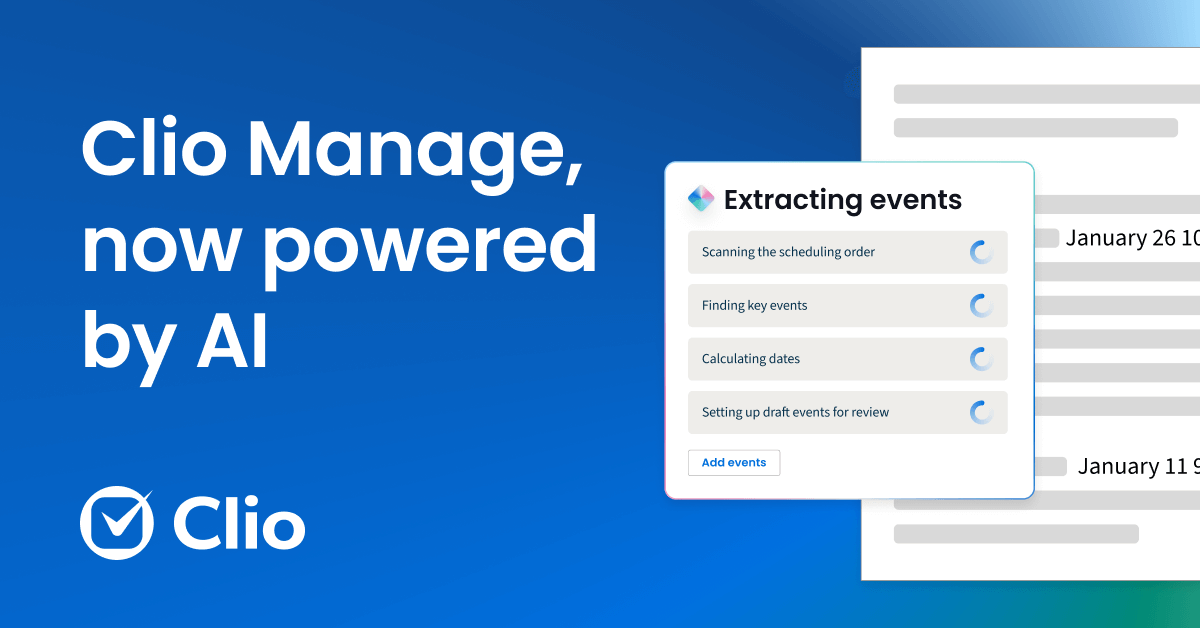 Clio Manage, now powered by AI

Clio

Extracting events

Scanning the scheduling order

Finding key events

Calculating dates

Setting up draft events for review

Add events

January 26 10

January 11 9